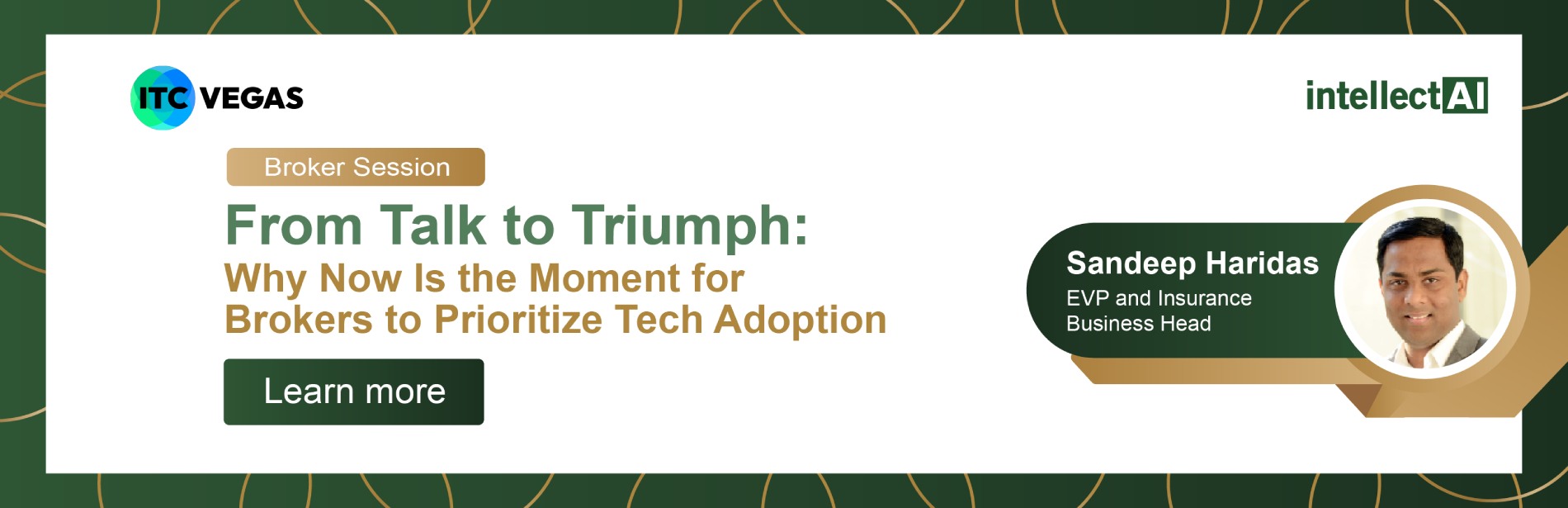 ITC VEGAS

intellectAI

Broker Session

From Talk to Triumph:
Why Now Is the Moment for Brokers to Prioritize Tech Adoption

Learn more

Sandeep Haridas
EVP and Insurance Business Head